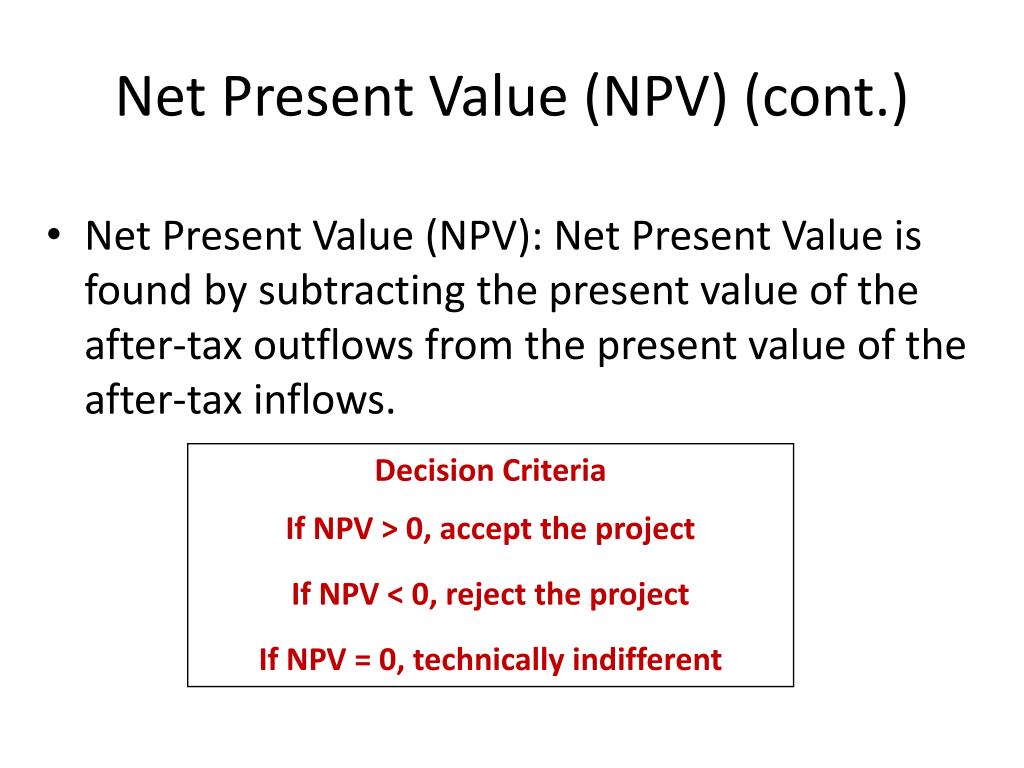 Net Present Value (NPV) (cont.)

• Net Present Value (NPV): Net Present Value is found by subtracting the present value of the after-tax outflows from the present value of the after-tax inflows.

Decision Criteria

If NPV > 0, accept the project

If NPV < 0, reject the project

If NPV = 0, technically indifferent